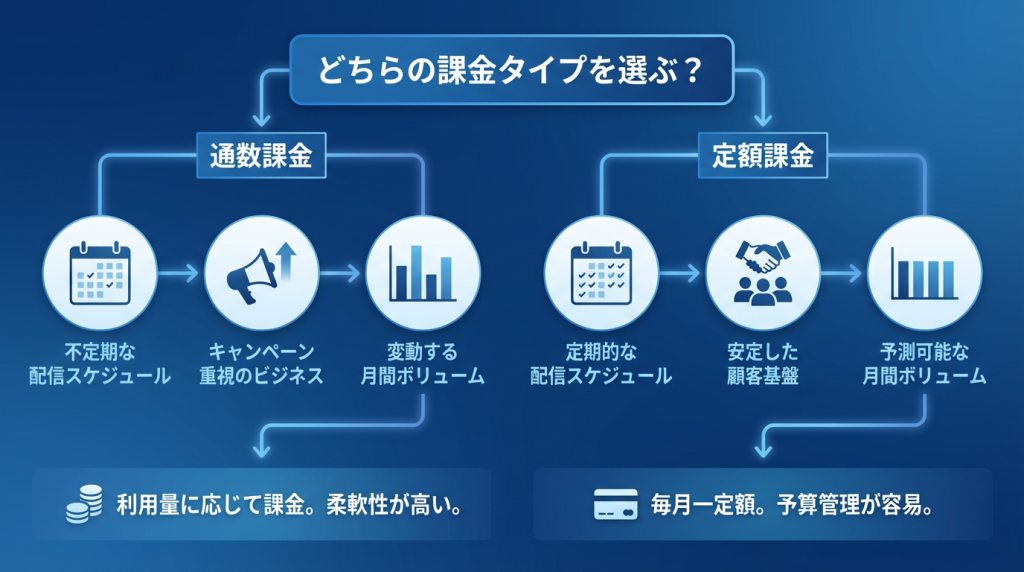 どちらの課金タイプを選ぶ？

通数課金

不定期な配信スケジュール

キャンペーン重視のビジネス

変動する月間ボリューム

利用量に応じて課金。柔軟性が高い。

定額課金

定期的な配信スケジュール

安定した顧客基盤

予測可能な月間ボリューム

毎月一定額。予算管理が容易。